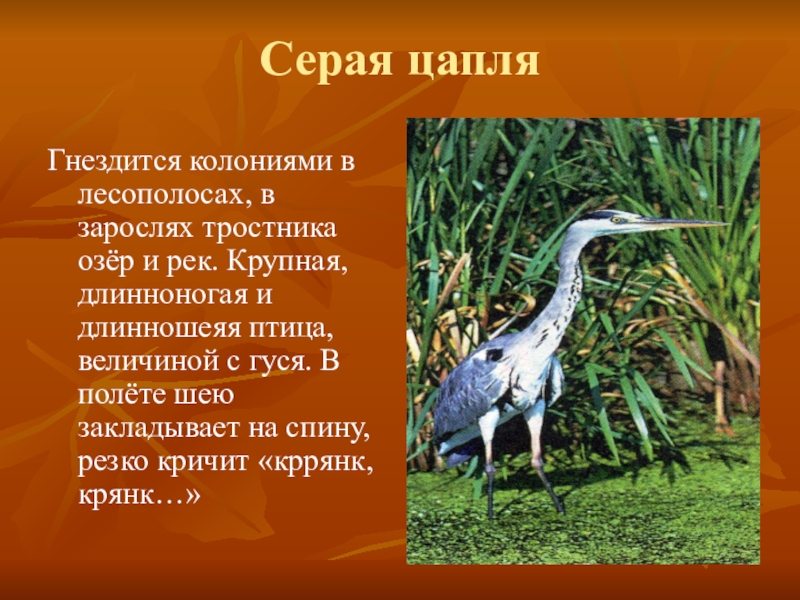 Серая цапля

Гнездится колониями в лесополосах, в зарослях тростника озёр и рек. Крупная, длинноногая и длинношеяя птица, величиной с гуся. В полёте шею закладывает на спину, резко кричит «кррянк, крянк…»